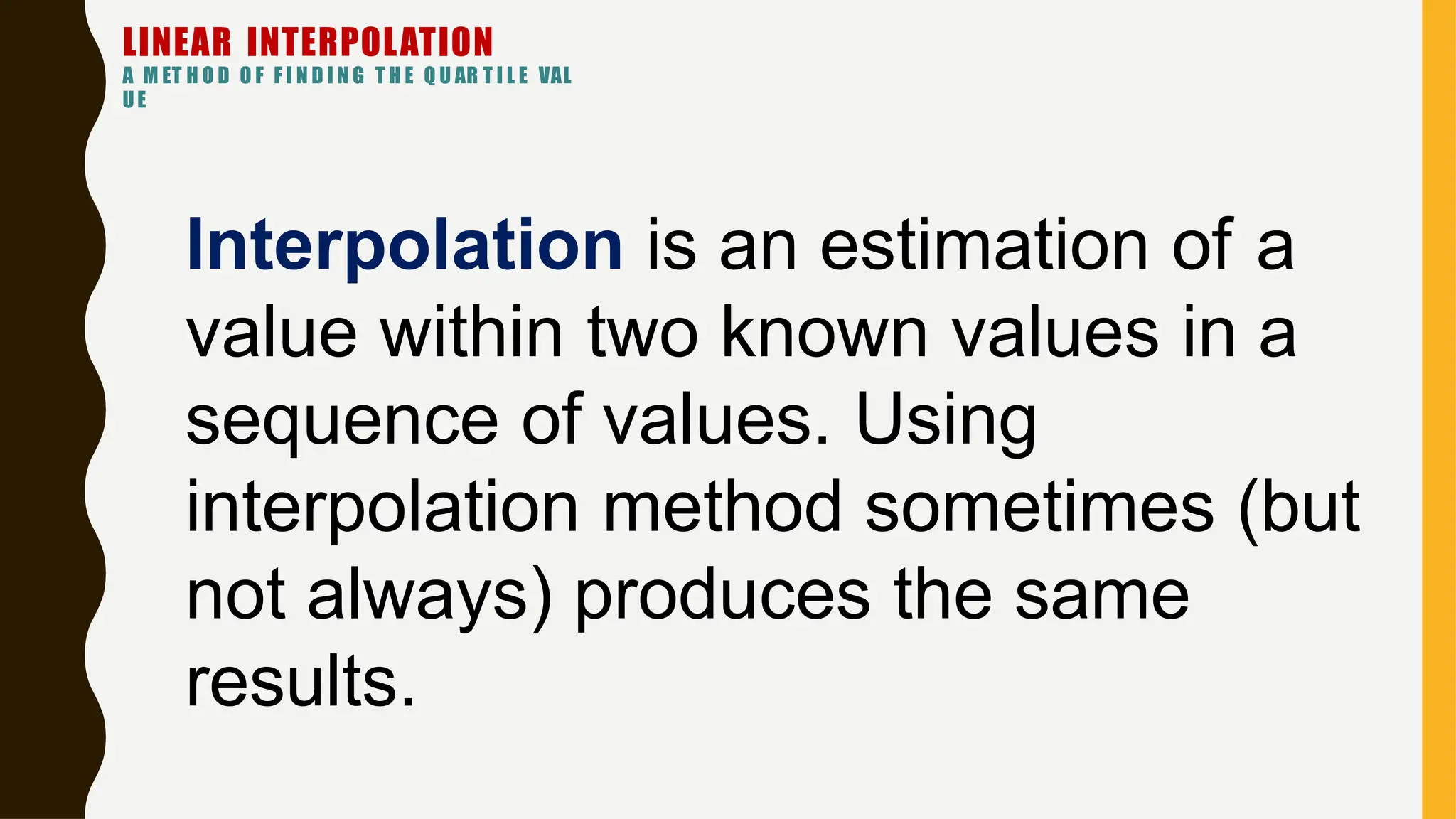 LINEAR INTERPOLATION
A METHOD OF FINDING THE QUARTILE VAL UE

Interpolation is an estimation of a value within two known values in a sequence of values. Using interpolation method sometimes (but not always) produces the same results.